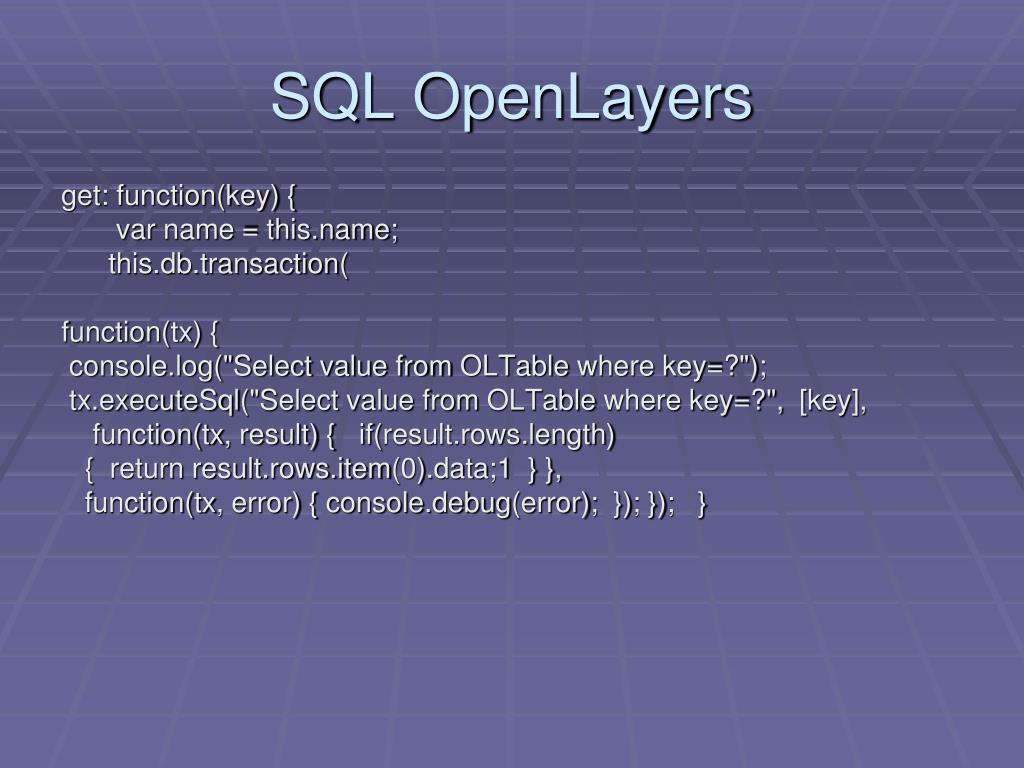 SQL OpenLayers

get: function(key) {
var name = this.name;
this.db.transaction(

function(tx) {
console.log("Select value from OLTable where key=?");
tx.executeSql("Select value from OLTable where key=?", [key],
function(tx, result) { if(result.rows.length)
{ return result.rows.item(0).data;1 } },
function(tx, error) { console.debug(error); }); }); }